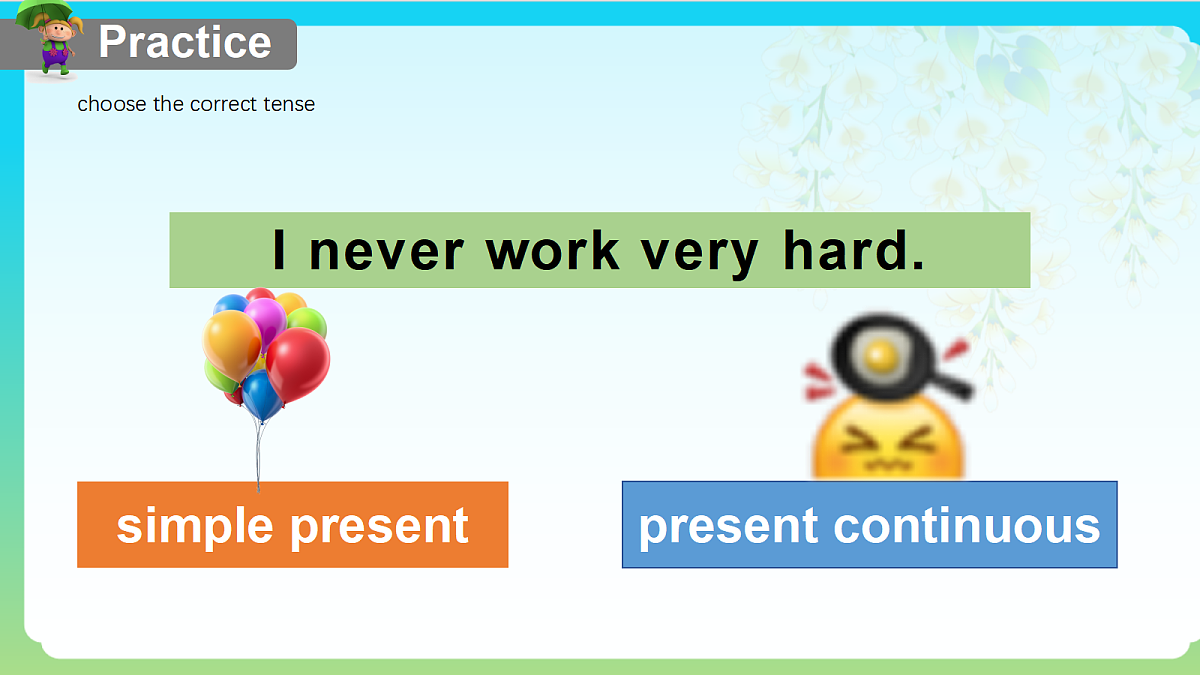 Practice

choose the correct tense

I never work very hard.

simple present

present continuous